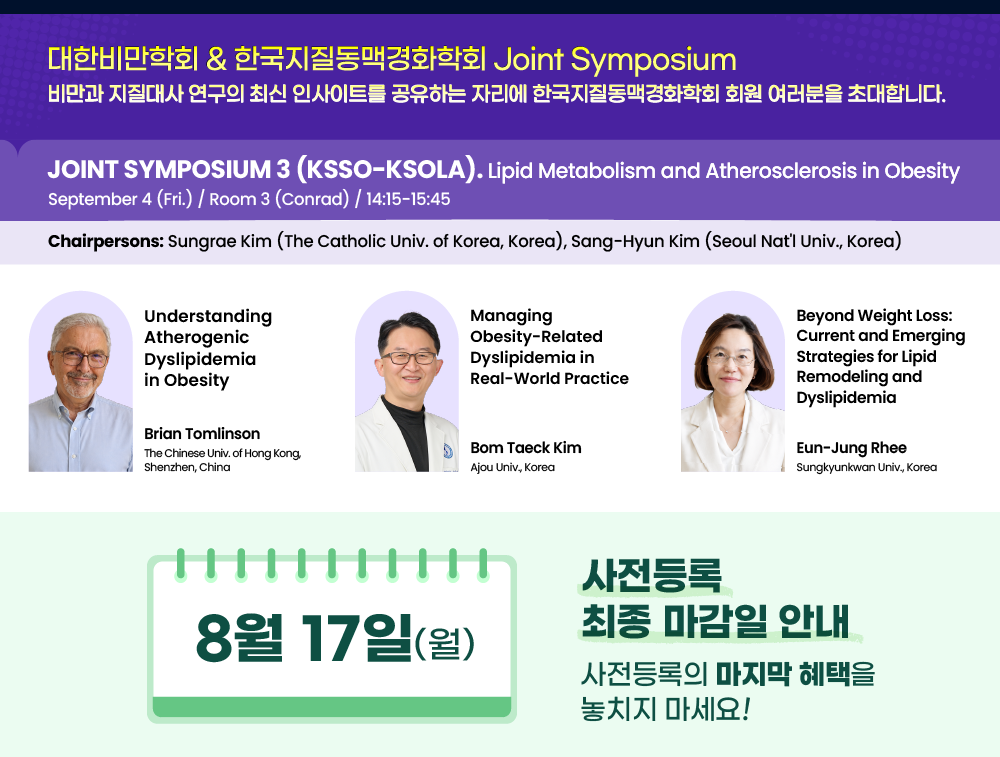 대한비만학회 & 한국지질동맥경화학회 Joint Symposium
비만과 지질대사 연구의 최신 인사이트를 공유하는 자리에 한국지질동맥경화학회 회원 여러분을 초대합니다.

JOINT SYMPOSIUM 3 (KSSO-KSOLA). Lipid Metabolism and Atherosclerosis in Obesity
September 4 (Fri.) / Room 3 (Conrad) / 14:15-15:45

Chairpersons: Sungrae Kim (The Catholic Univ. of Korea, Korea), Sang-Hyun Kim (Seoul Nat'l Univ., Korea)

Understanding Atherogenic Dyslipidemia in Obesity

Brian Tomlinson
The Chinese Univ. of Hong Kong, Shenzhen, China

Managing Obesity-Related Dyslipidemia in Real-World Practice

Bom Taeck Kim
Ajou Univ., Korea

Beyond Weight Loss: Current and Emerging Strategies for Lipid Remodeling and Dyslipidemia

Eun-Jung Rhee
Sungkyunkwan Univ., Korea

8월 17일(월)

사전등록
최종 마감일 안내

사전등록의 마지막 혜택을 놓치지 마세요!